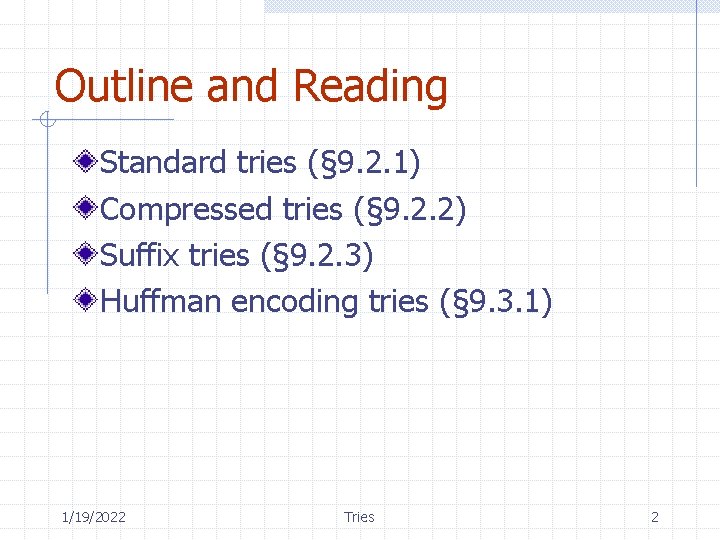 Outline and Reading

Standard tries (§9.2.1)
Compressed tries (§9.2.2)
Suffix tries (§9.2.3)
Huffman encoding tries (§9.3.1)

1/19/2022 Tries 2